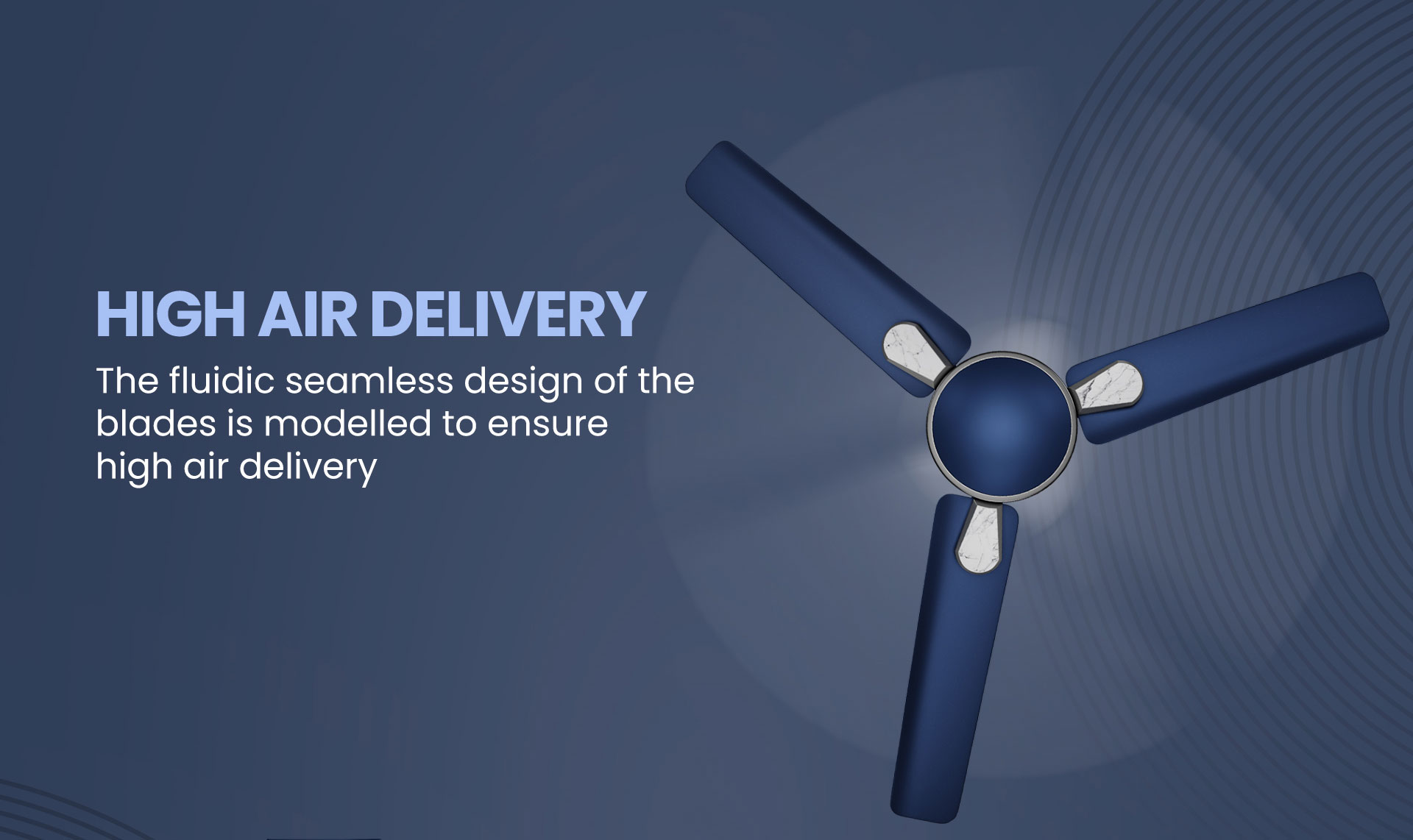 HIGH AIR DELIVERY

The fluidic seamless design of the blades is modelled to ensure high air delivery